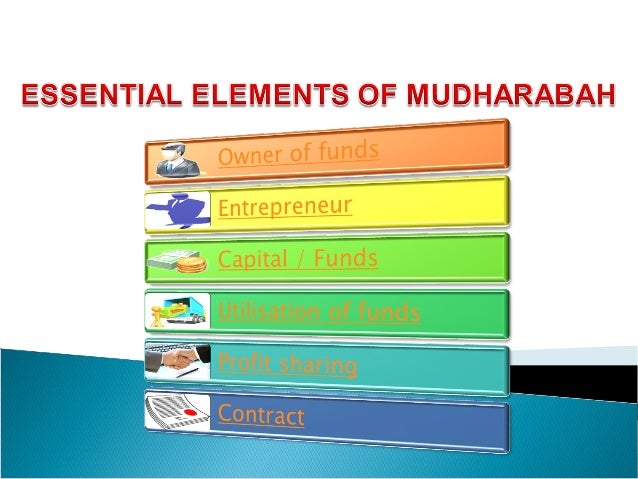 ESSENTIAL ELEMENTS OF MUDHARABAH

Owner of funds

Entrepreneur

Capital / Funds

Utilisation of funds

Profit sharing

Contract